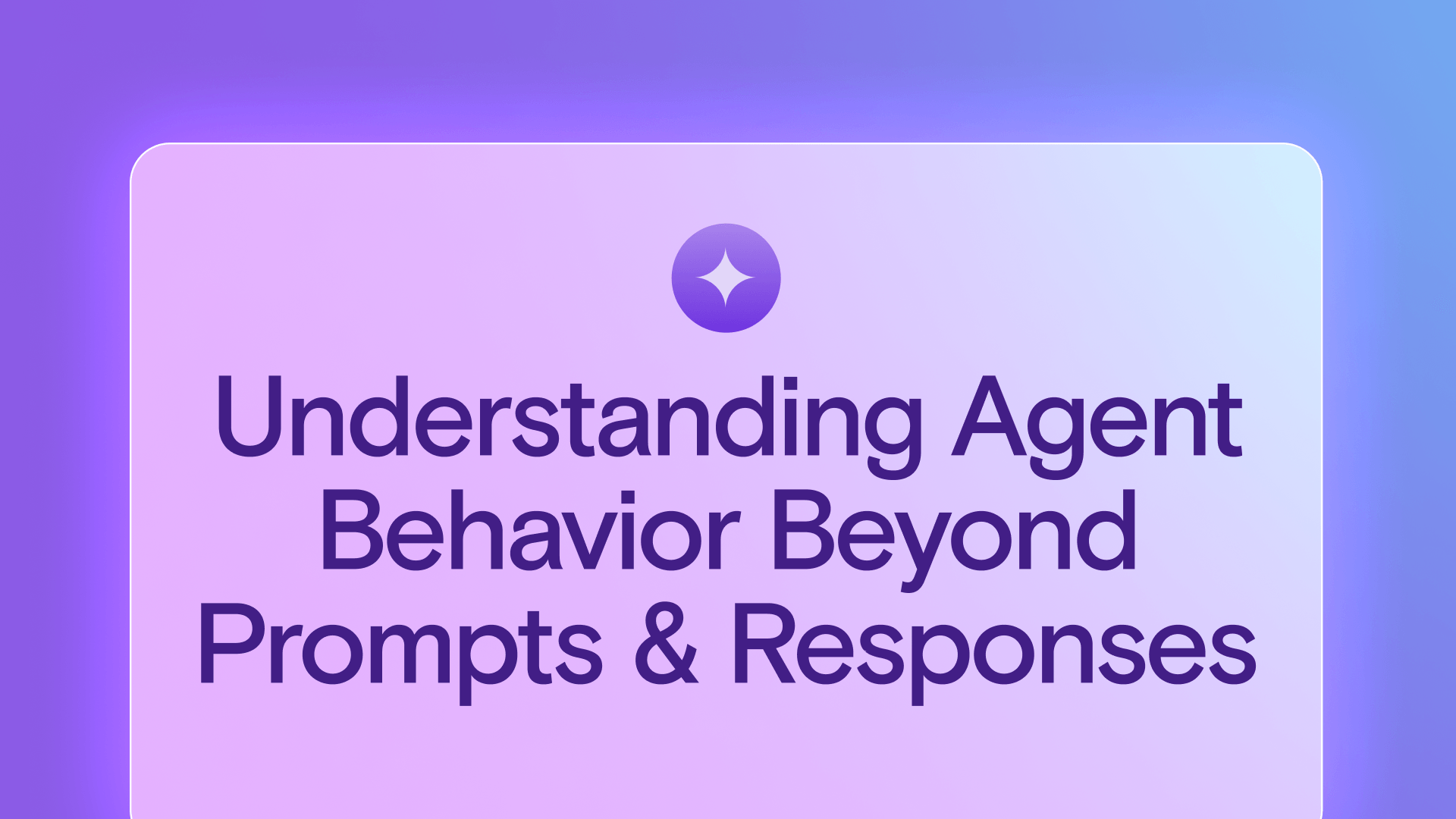 Understanding Agent Behavior Beyond Prompts & Responses